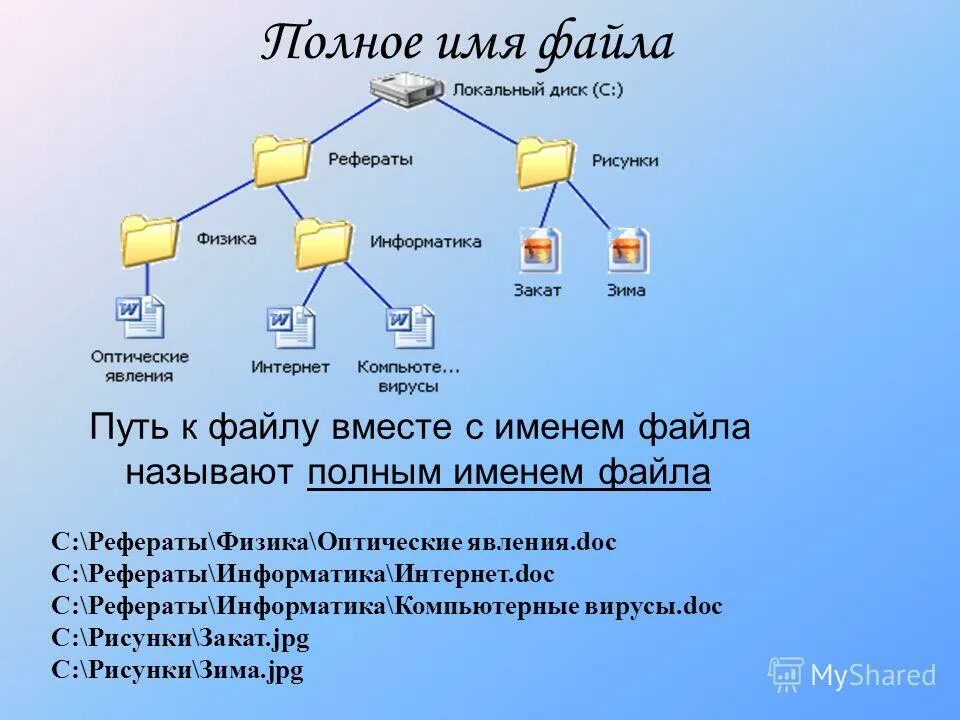 Полное имя файла

Локальный диск (C:)

Рефераты

Рисунки

Физика

Информатика

Закат

Зима

Оптические явления

Интернет

Компьюте... вирусы

Путь к файлу вместе с именем файла называют полным именем файла

C:\Рефераты\Физика\Оптические явления.doc
C:\Рефераты\Информатика\Интернет.doc
C:\Рефераты\Информатика\Компьютерные вирусы.doc
C:\Рисунки\Закат.jpg
C:\Рисунки\Зима.jpg

MyShared